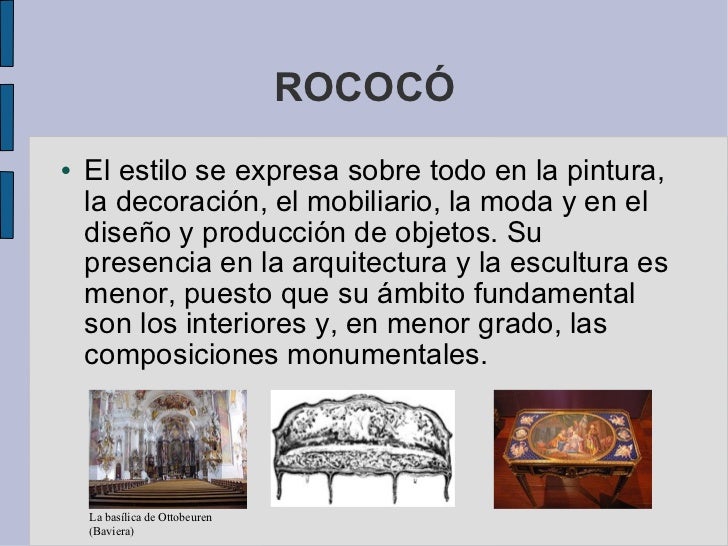 ROCOCÓ

• El estilo se expresa sobre todo en la pintura, la decoración, el mobiliario, la moda y en el diseño y producción de objetos. Su presencia en la arquitectura y la escultura es menor, puesto que su ámbito fundamental son los interiores y, en menor grado, las composiciones monumentales.

La basílica de Ottobeuren (Baviera)